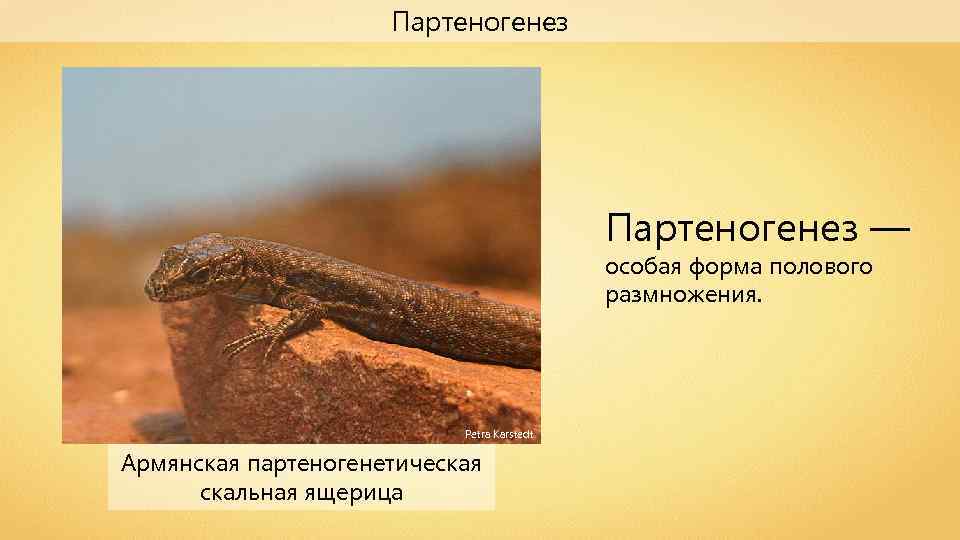 Партеногенез

Petra Karstedt

Армянская партеногенетическая скальная ящерица

Партеногенез —

особая форма полового размножения.